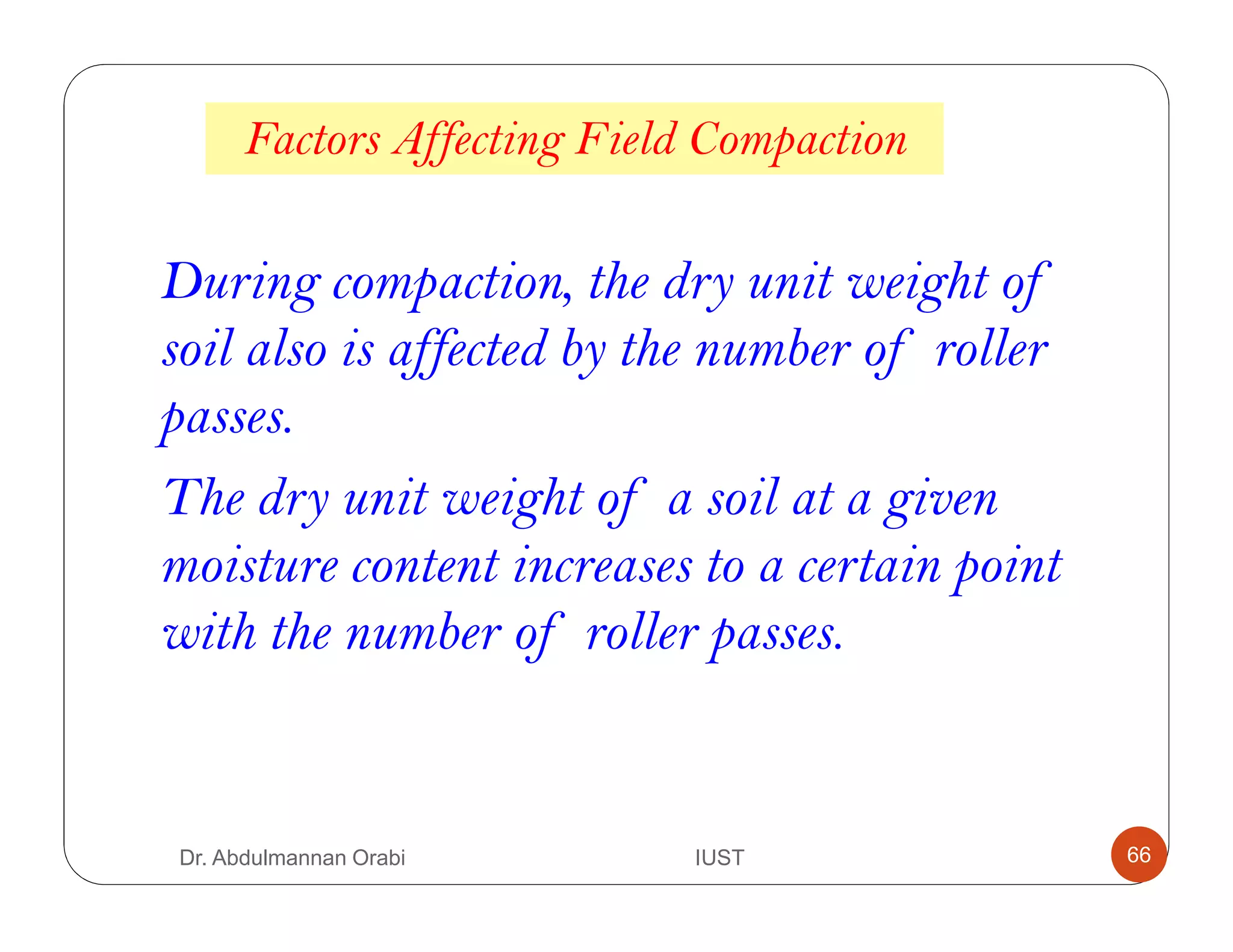 Factors Affecting Field Compaction

During compaction, the dry unit weight of soil also is affected by the number of roller passes.

The dry unit weight of a soil at a given moisture content increases to a certain point with the number of roller passes.

Dr. Abdulmannan Orabi

IUST

66